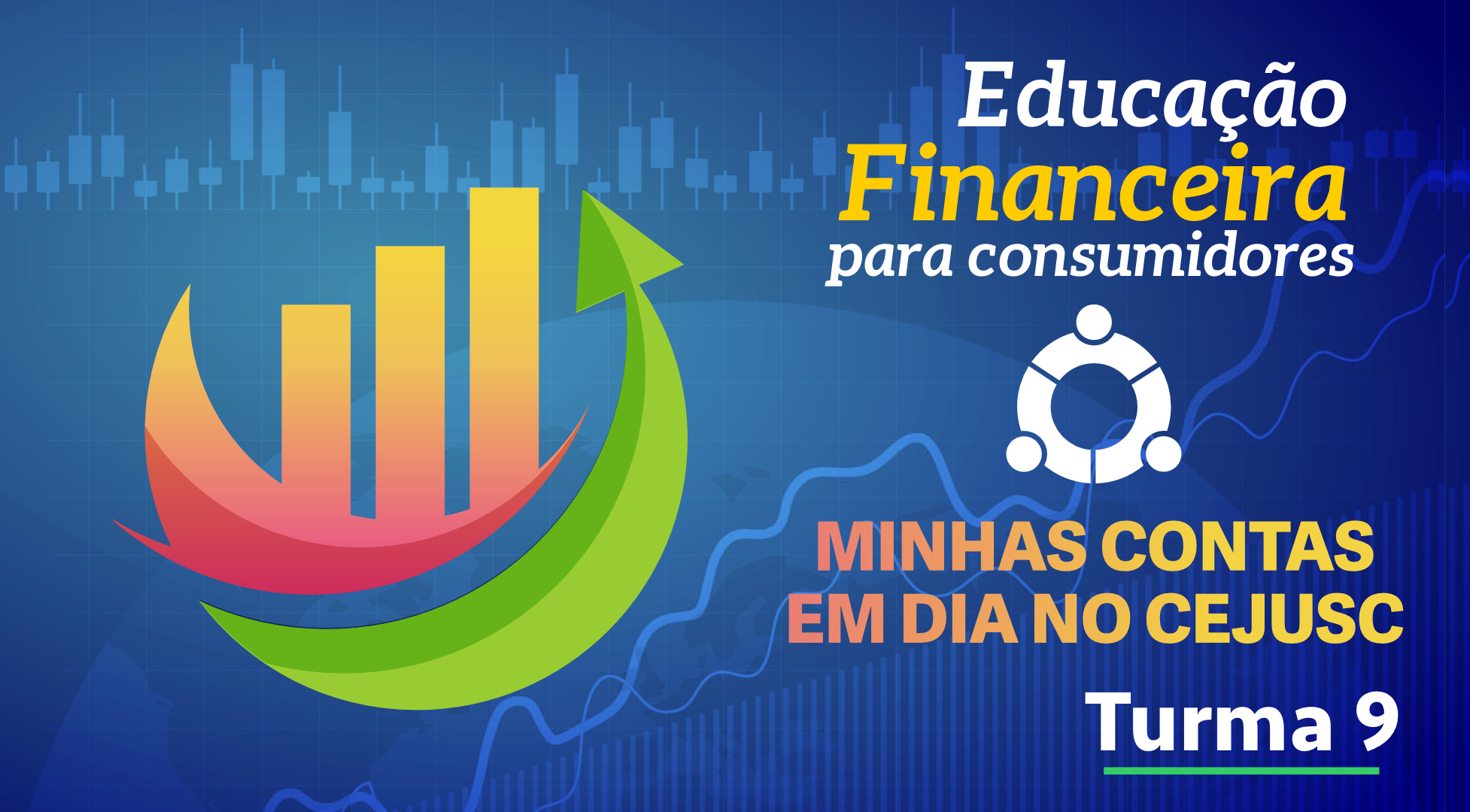 Educação
Financeira
para consumidores

MINHAS CONTAS
EM DIA NO CEJUSC

Turma 9